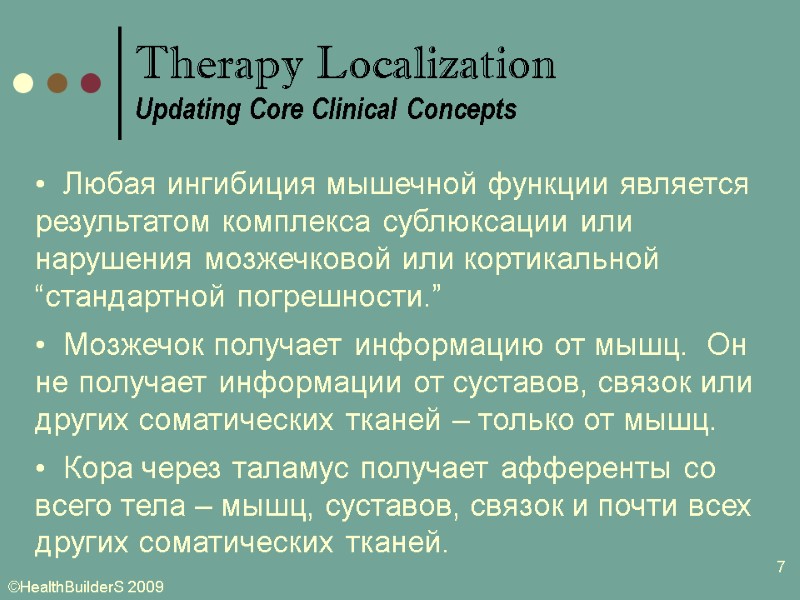 Therapy Localization
Updating Core Clinical Concepts

• Любая ингибиция мышечной функции является результатом комплекса сублюксации или нарушения мозжечковой или кортикальной “стандартной погрешности.”

• Мозжечок получает информацию от мышц. Он не получает информации от суставов, связок или других соматических тканей – только от мышц.

• Кора через таламус получает афференты со всего тела – мышц, суставов, связок и почти всех других соматических тканей.

7

©HealthBuilderS 2009